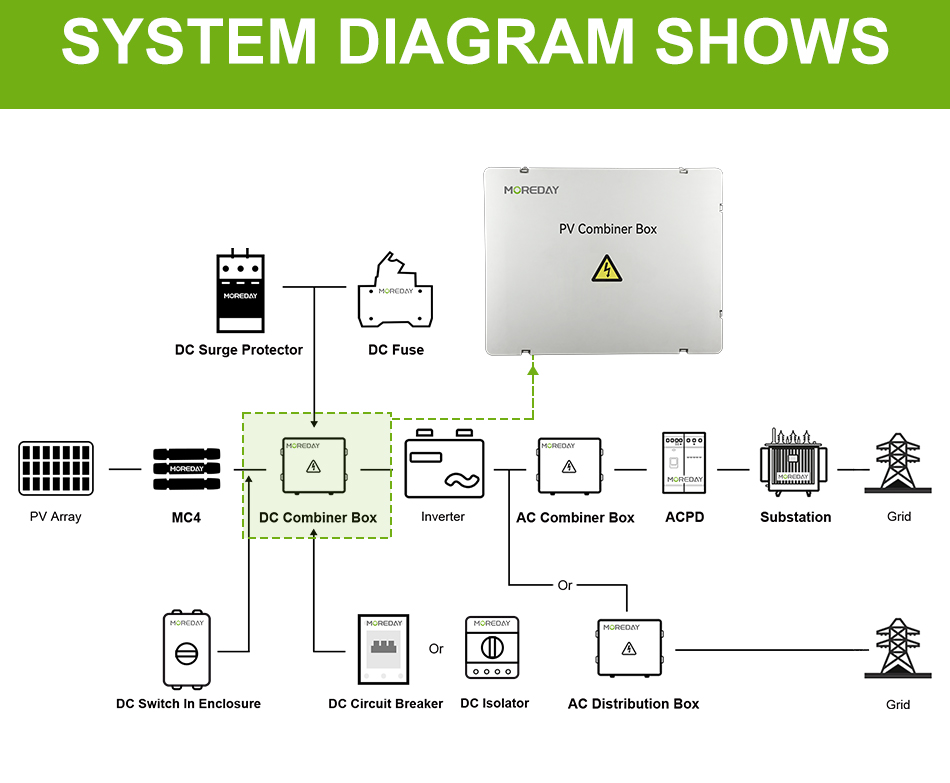 SYSTEM DIAGRAM SHOWS

MOREDAY
PV Combiner Box

MOREDAY
DC Surge Protector

MOREDAY
DC Fuse

PV Array

MOREDAY
MC4

MOREDAY
DC Combiner Box

Inverter

MOREDAY
AC Combiner Box

MOREDAY
ACPD

MOREDAY
Substation

Grid

Or

MOREDAY
DC Switch In Enclosure

MOREDAY
DC Circuit Breaker

Or

MOREDAY
DC Isolator

MOREDAY
AC Distribution Box

Grid